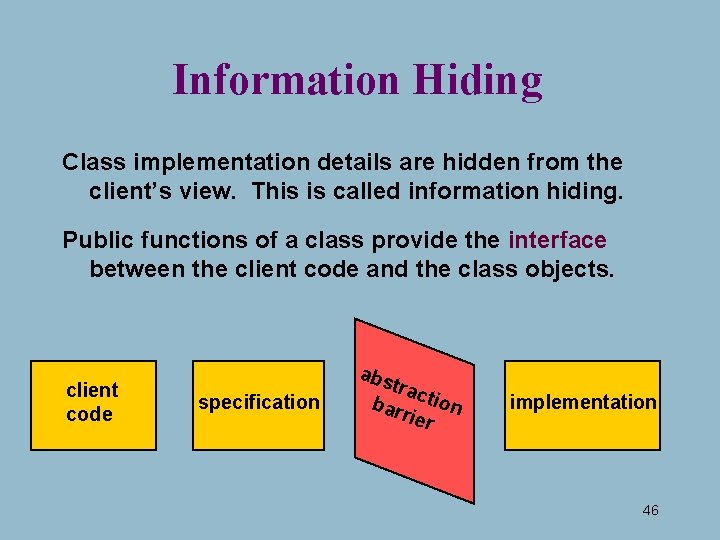 Information Hiding

Class implementation details are hidden from the client's view. This is called information hiding.

Public functions of a class provide the interface between the client code and the class objects.

client code

specification

abstraction barrier

implementation

46